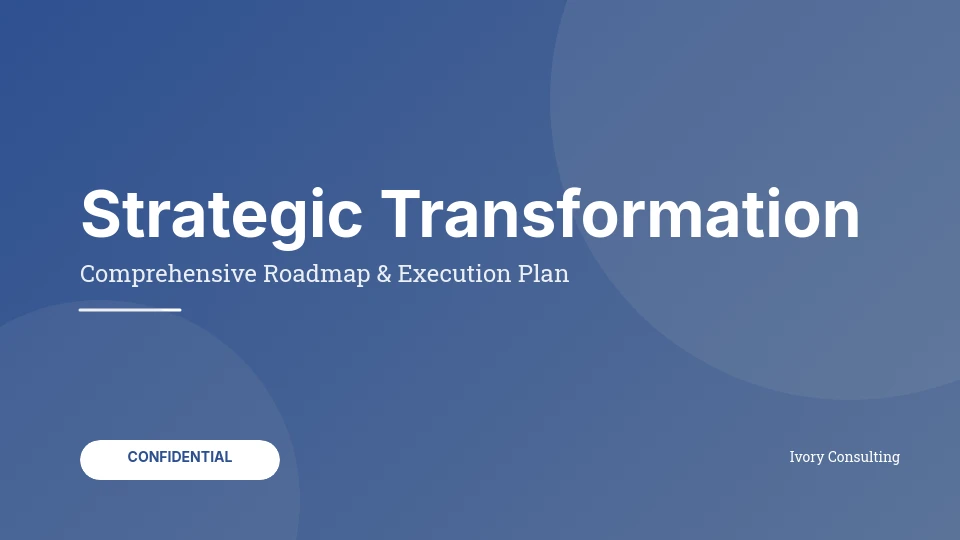 Strategic Transformation

Comprehensive Roadmap & Execution Plan

CONFIDENTIAL

Ivory Consulting